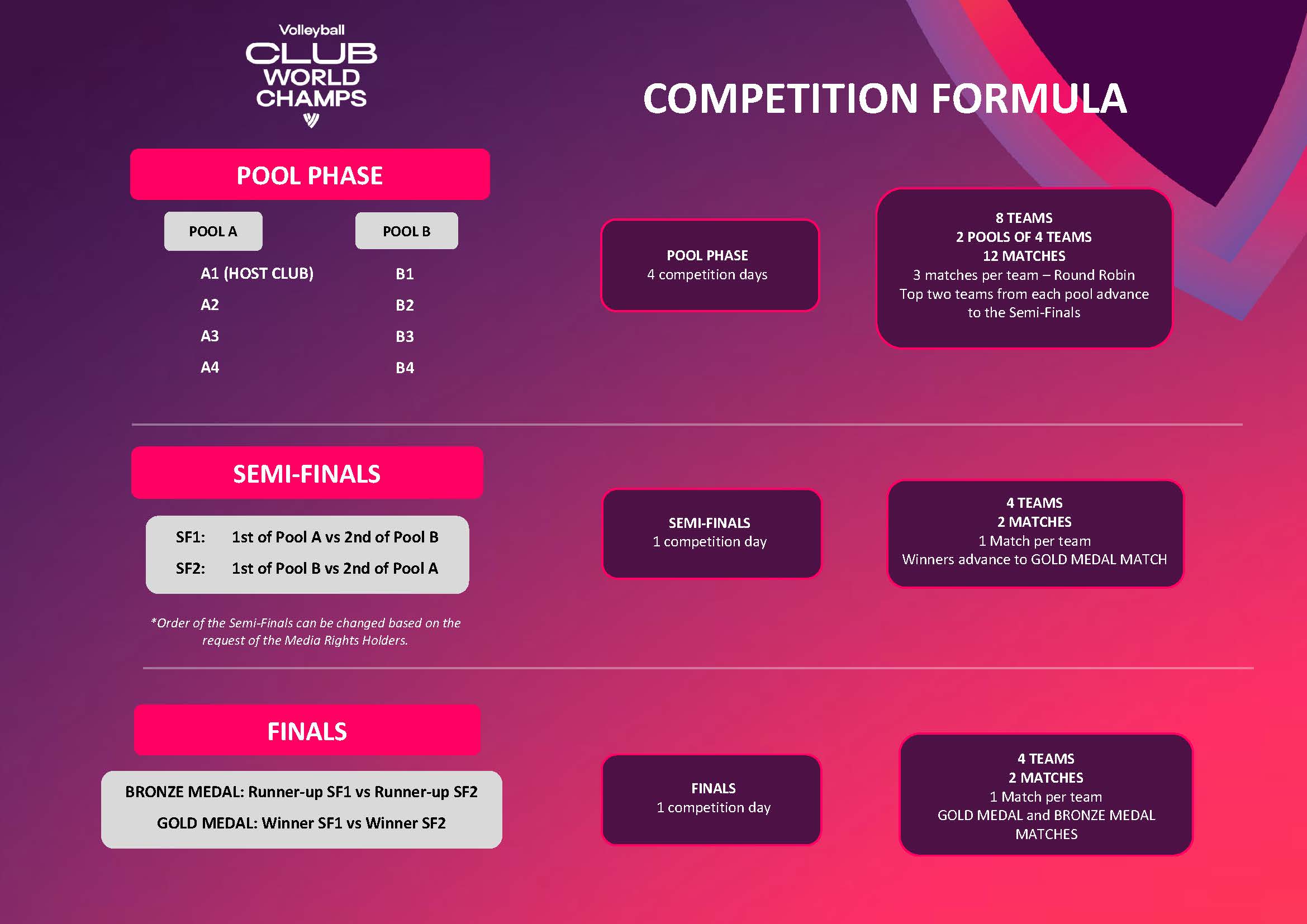 Volleyball
CLUB
WORLD
CHAMPS

COMPETITION FORMULA

POOL PHASE

| POOL A | POOL B |
|---|---|
| A1 (HOST CLUB) | B1 |
| A2 | B2 |
| A3 | B3 |
| A4 | B4 |

POOL PHASE
4 competition days

8 TEAMS
2 POOLS OF 4 TEAMS
12 MATCHES
3 matches per team – Round Robin
Top two teams from each pool advance to the Semi-Finals

SEMI-FINALS

SF1: 1st of Pool A vs 2nd of Pool B
SF2: 1st of Pool B vs 2nd of Pool A

*Order of the Semi-Finals can be changed based on the request of the Media Rights Holders.

SEMI-FINALS
1 competition day

4 TEAMS
2 MATCHES
1 Match per team
Winners advance to GOLD MEDAL MATCH

FINALS

BRONZE MEDAL: Runner-up SF1 vs Runner-up SF2
GOLD MEDAL: Winner SF1 vs Winner SF2

FINALS
1 competition day

4 TEAMS
2 MATCHES
1 Match per team
GOLD MEDAL and BRONZE MEDAL MATCHES